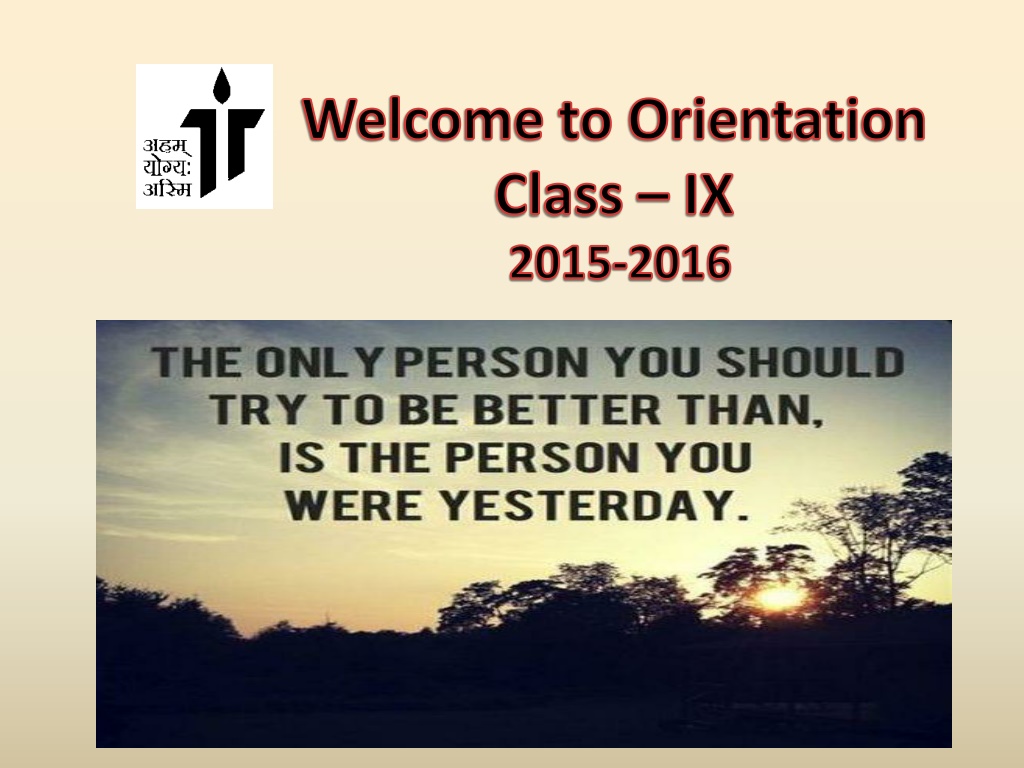 अहम्
योग्य:
अस्मि

Welcome to Orientation Class – IX
2015-2016

THE ONLY PERSON YOU SHOULD TRY TO BE BETTER THAN, IS THE PERSON YOU WERE YESTERDAY.